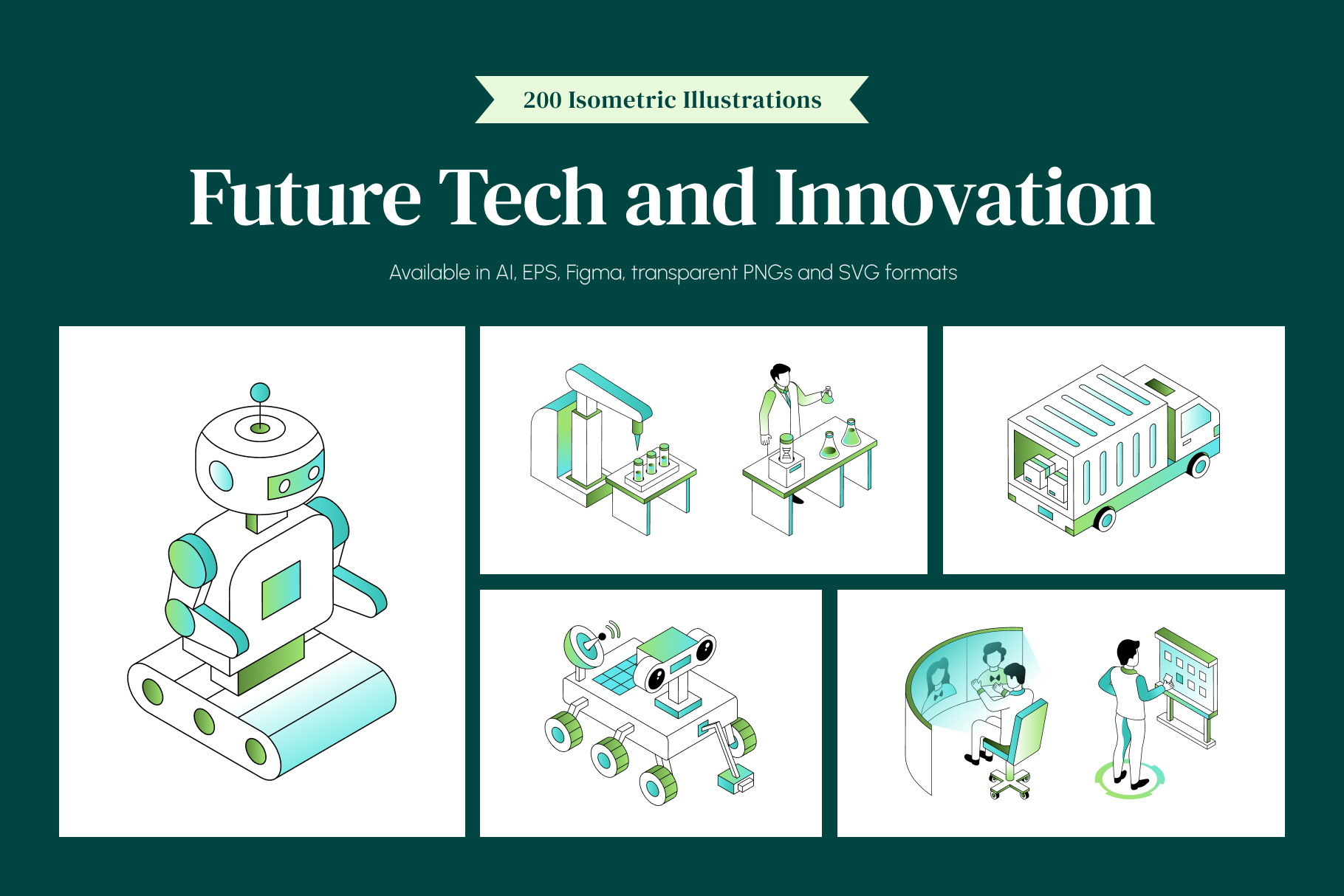 200 Isometric Illustrations

Future Tech and Innovation

Available in AI, EPS, Figma, transparent PNGs and SVG formats